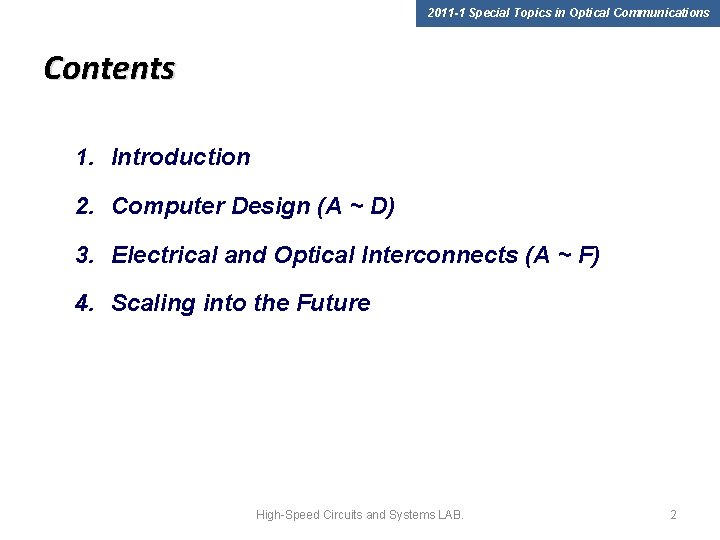 2011-1 Special Topics in Optical Communications

Contents

1. Introduction
2. Computer Design (A ~ D)
3. Electrical and Optical Interconnects (A ~ F)
4. Scaling into the Future

High-Speed Circuits and Systems LAB.

2